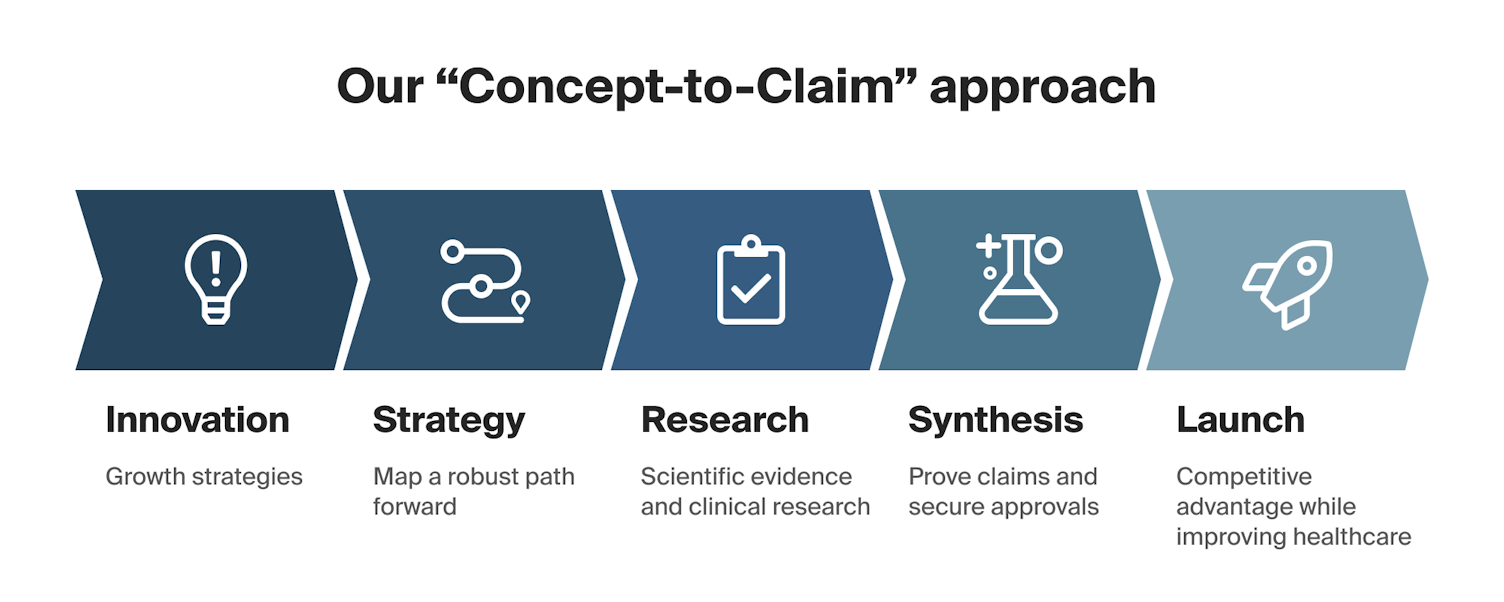 Our “Concept-to-Claim” approach

Innovation

Growth strategies

Strategy

Map a robust path forward

Research

Scientific evidence and clinical research

Synthesis

Prove claims and secure approvals

Launch

Competitive advantage while improving healthcare